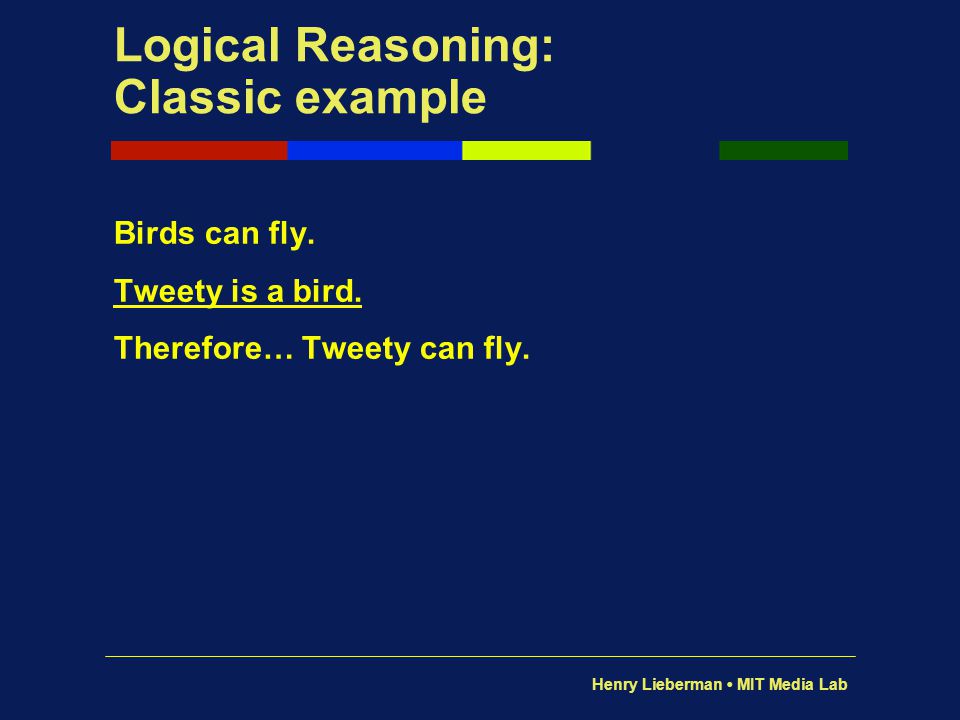 Logical Reasoning:
Classic example

Birds can fly.

Tweety is a bird.

Therefore… Tweety can fly.

Henry Lieberman • MIT Media Lab